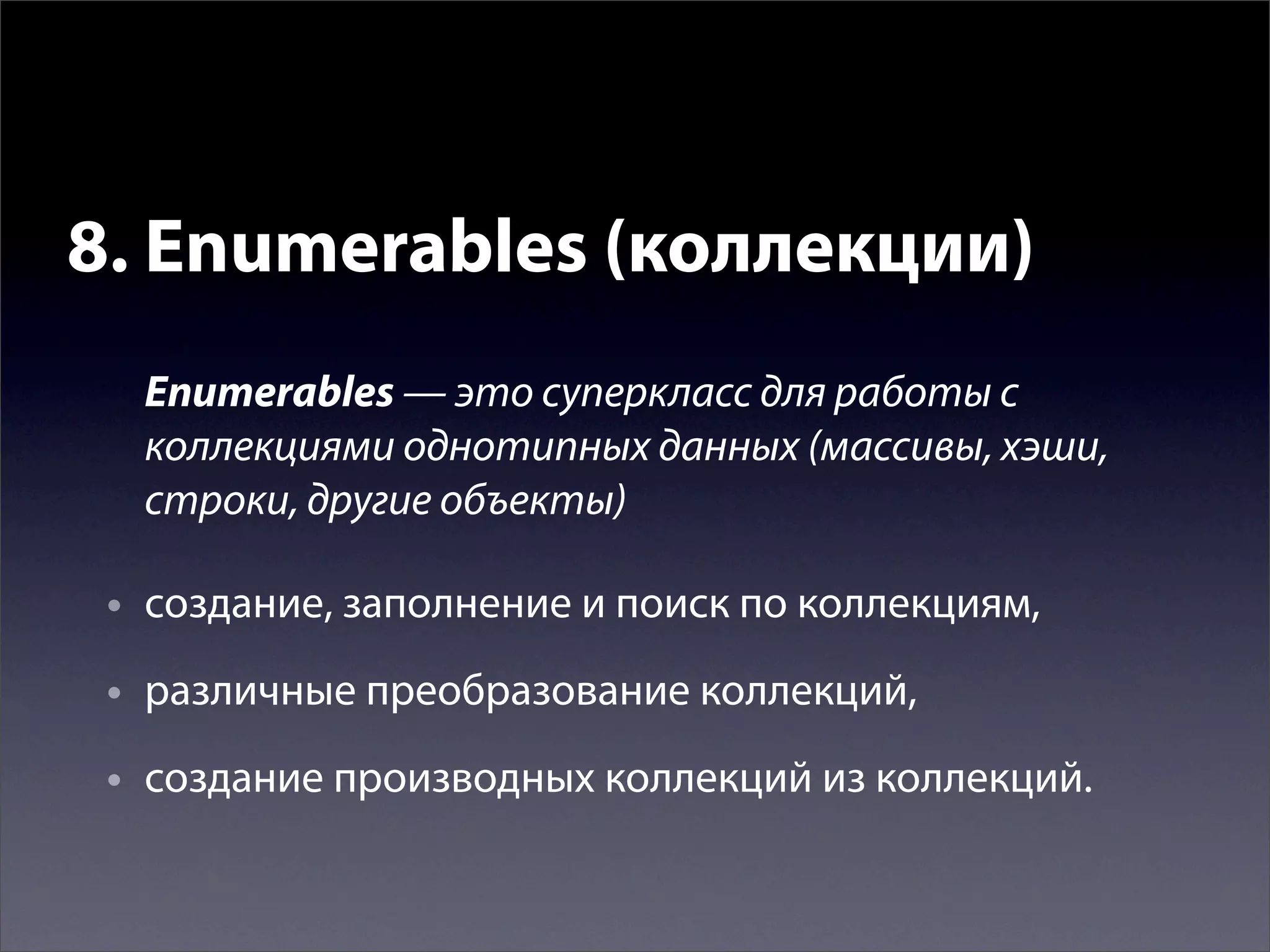 8. Enumerables (коллекции)

Enumerables — это суперкласс для работы с коллекциями однотипных данных (массивы, хэши, строки, другие объекты)

• создание, заполнение и поиск по коллекциям,
• различные преобразование коллекций,
• создание производных коллекций из коллекций.